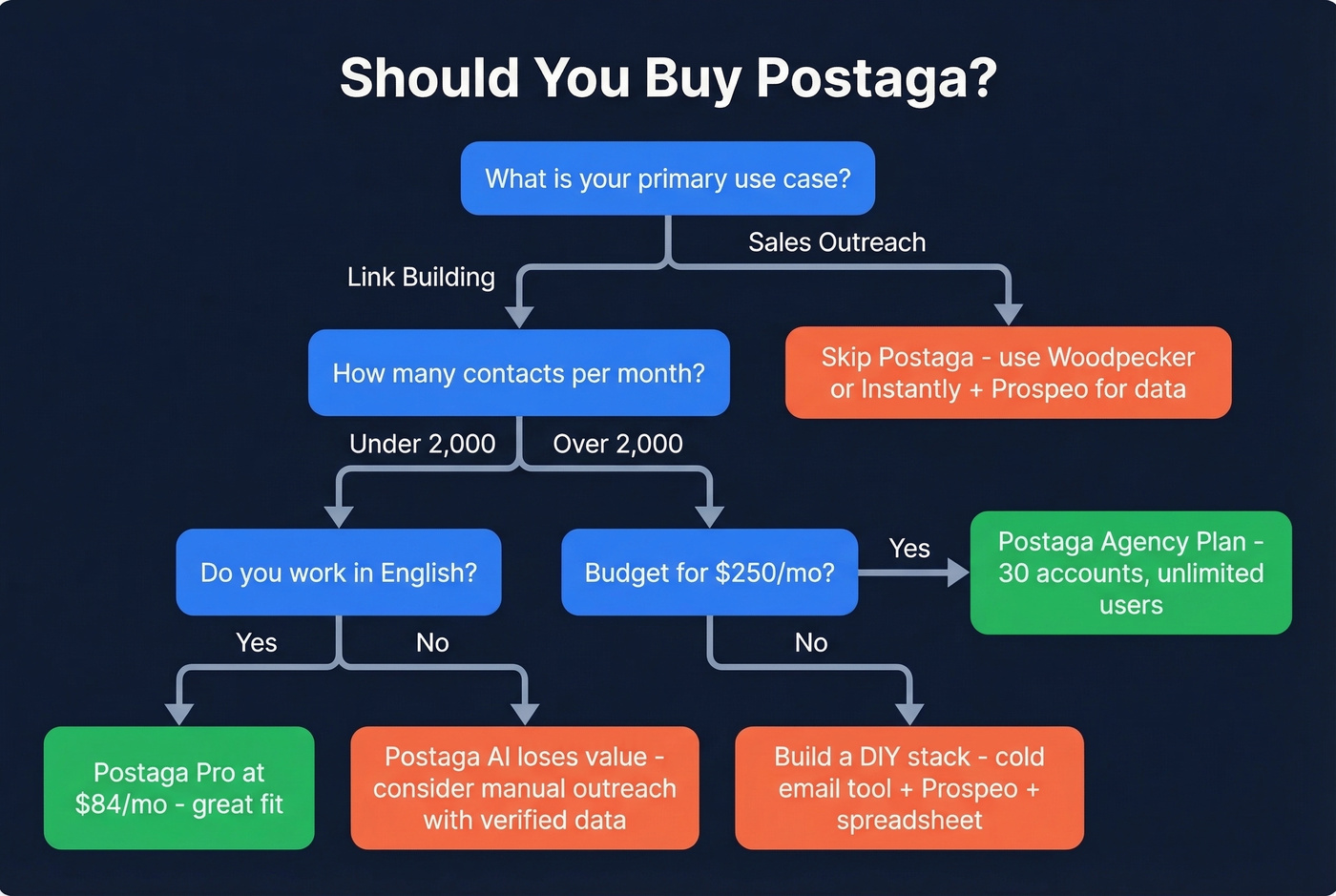 Should You Buy Postaga?

What is your primary use case?

Link Building

Sales Outreach

How many contacts per month?

Skip Postaga - use Woodpecker or Instantly + Prospeo for data

Under 2,000

Over 2,000

Do you work in English?

Budget for \$250/mo?

Yes

Postaga Agency Plan - 30 accounts, unlimited users

Yes

No

No

Postaga Pro at \$84/mo - great fit

Postaga AI loses value - consider manual outreach with verified data

Build a DIY stack - cold email tool + Prospeo + spreadsheet